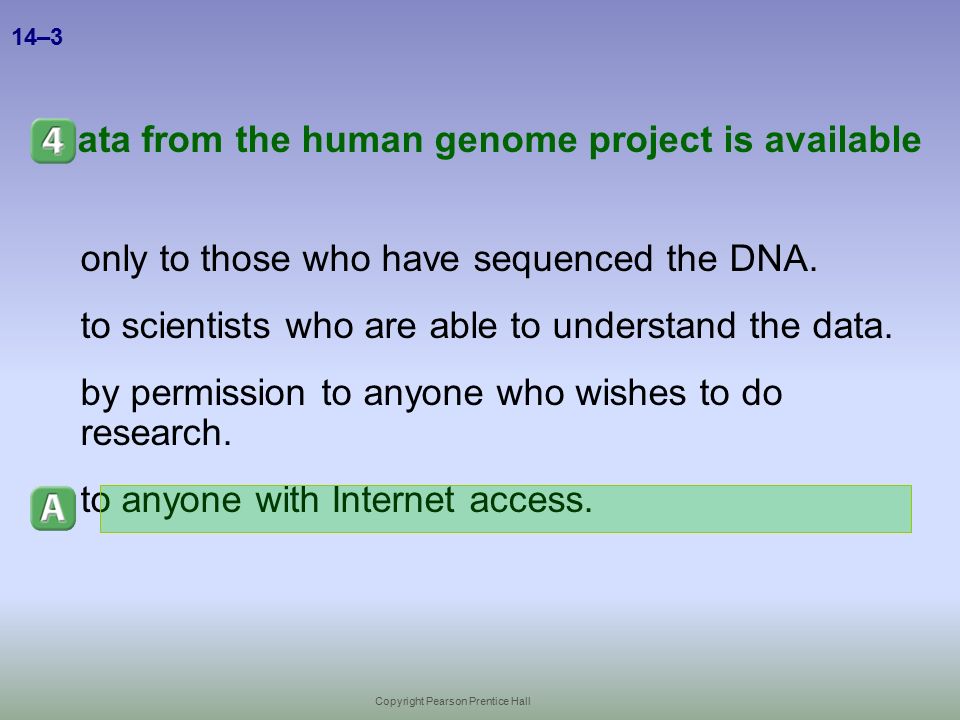 14–3

4 ata from the human genome project is available

only to those who have sequenced the DNA.

to scientists who are able to understand the data.

by permission to anyone who wishes to do research.

A to anyone with Internet access.

Copyright Pearson Prentice Hall